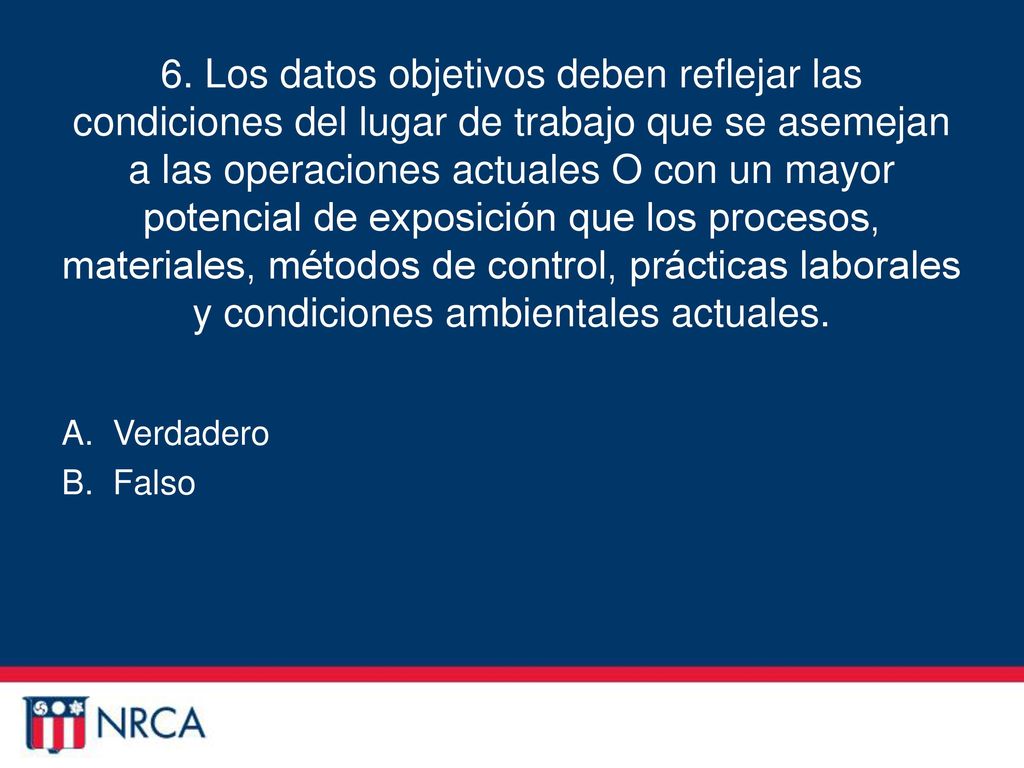 6. Los datos objetivos deben reflejar las condiciones del lugar de trabajo que se asemejan a las operaciones actuales O con un mayor potencial de exposición que los procesos, materiales, métodos de control, prácticas laborales y condiciones ambientales actuales.

A. Verdadero
B. Falso

NRCA